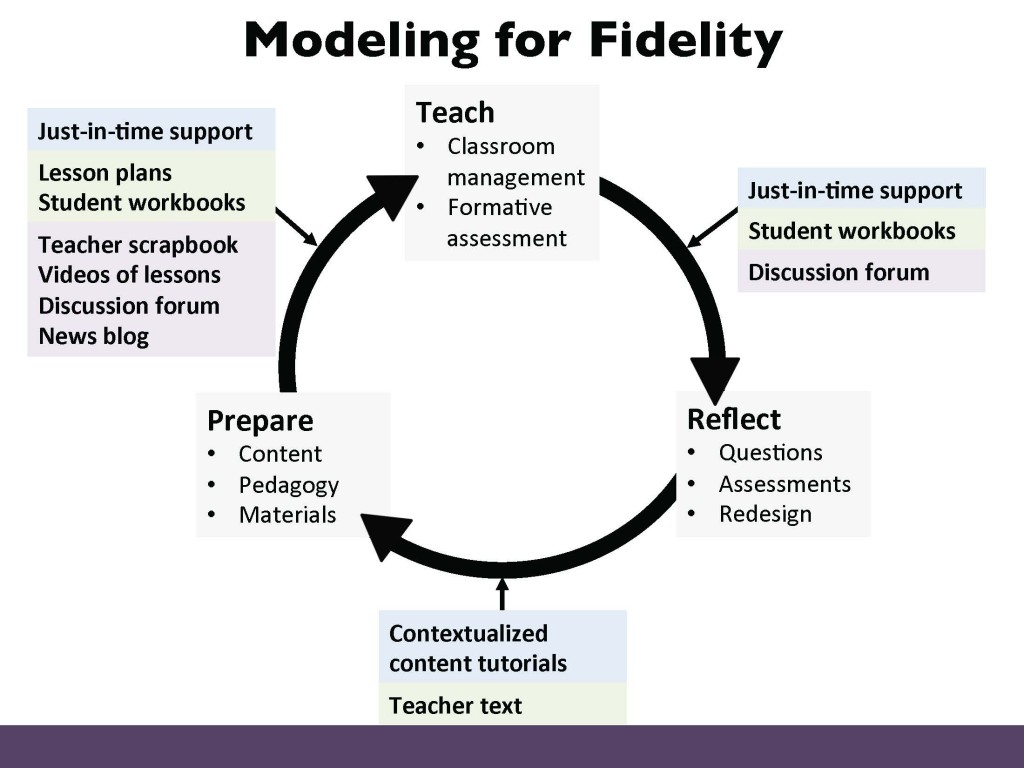 Modeling for Fidelity

Just-in-time support

Lesson plans
Student workbooks

Teacher scrapbook
Videos of lessons
Discussion forum
News blog

Teach
• Classroom management
• Formative assessment

Just-in-time support

Student workbooks

Discussion forum

Prepare
• Content
• Pedagogy
• Materials

Reflect
• Questions
• Assessments
• Redesign

Contextualized content tutorials

Teacher text